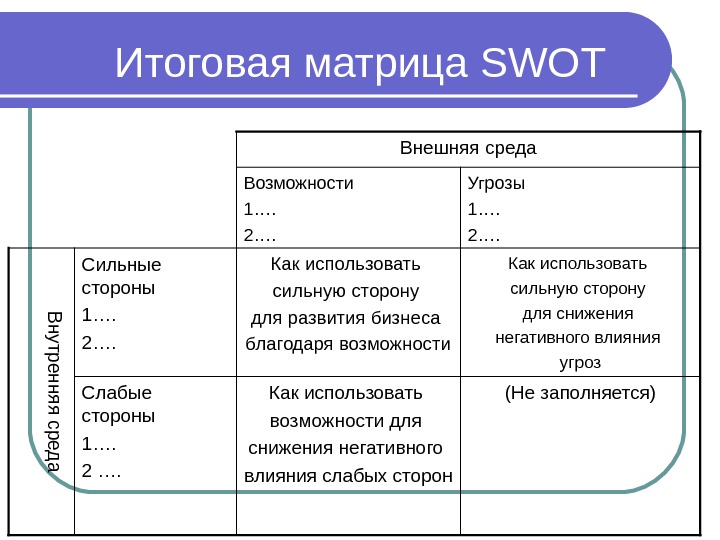 Итоговая матрица SWOT

| | | Внешняя среда | |
|---|---|---|---|
| | | Возможности 1…. 2…. | Угрозы 1…. 2…. |
| Внутренняя среда | Сильные стороны 1…. 2…. | Как использовать сильную сторону для развития бизнеса благодаря возможности | Как использовать сильную сторону для снижения негативного влияния угроз |
| | Слабые стороны 1…. 2 …. | Как использовать возможности для снижения негативного влияния слабых сторон | (Не заполняется) |